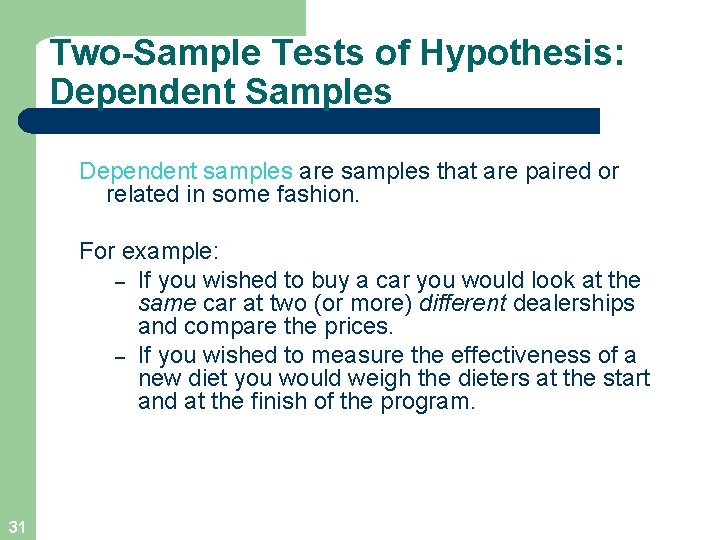 Two-Sample Tests of Hypothesis: Dependent Samples

Dependent samples are samples that are paired or related in some fashion.

For example:
– If you wished to buy a car you would look at the same car at two (or more) different dealerships and compare the prices.
– If you wished to measure the effectiveness of a new diet you would weigh the dieters at the start and at the finish of the program.

31